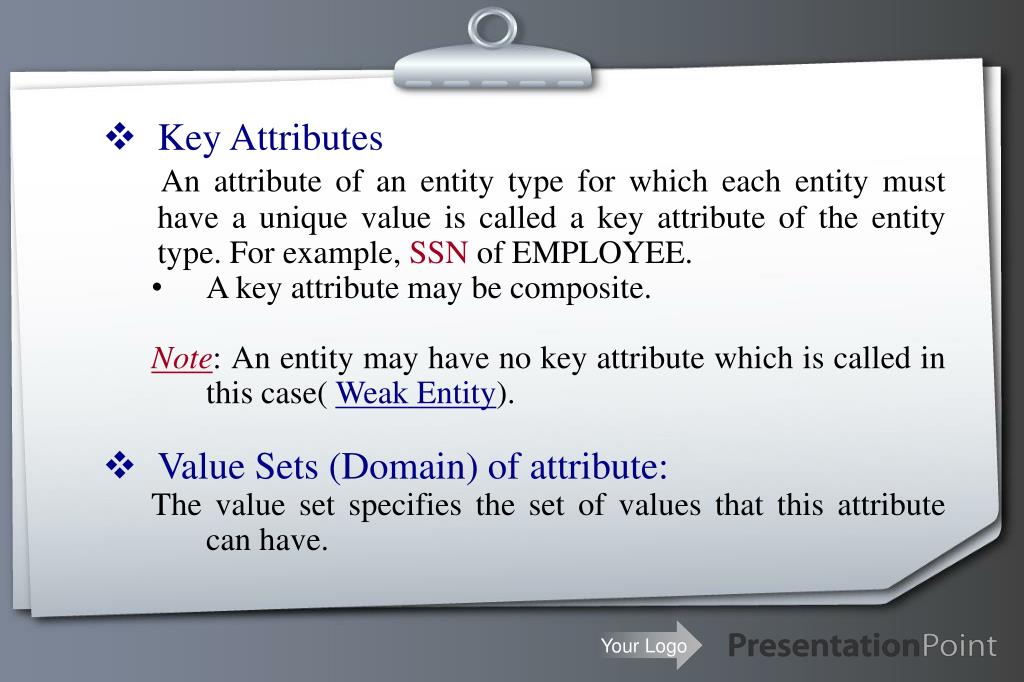 ❖ Key Attributes

An attribute of an entity type for which each entity must have a unique value is called a key attribute of the entity type. For example, SSN of EMPLOYEE.

• A key attribute may be composite.

Note: An entity may have no key attribute which is called in this case( Weak Entity).

❖ Value Sets (Domain) of attribute:

The value set specifies the set of values that this attribute can have.

Your Logo

PresentationPoint